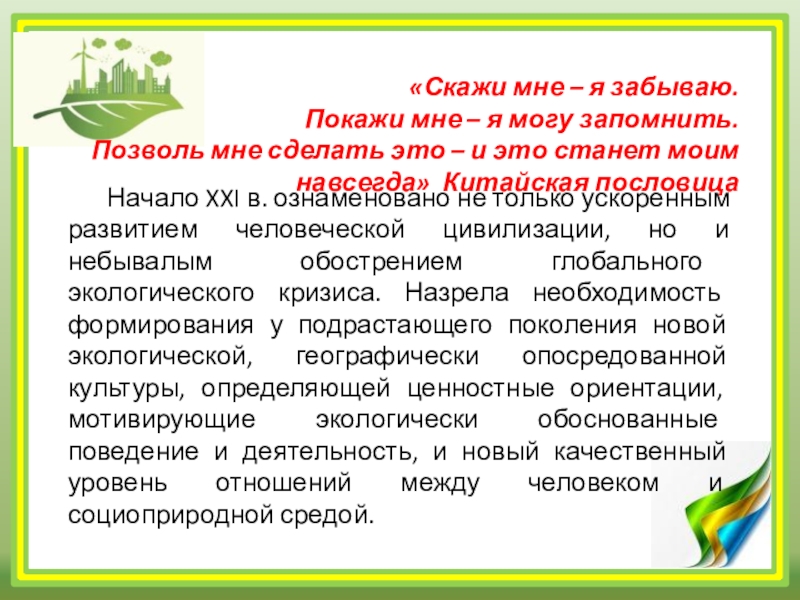 «Скажи мне – я забываю.
Покажи мне – я могу запомнить.
Позволь мне сделать это – и это станет моим навсегда» Китайская пословица

Начало XXI в. ознаменовано не только ускоренным развитием человеческой цивилизации, но и небывалым обострением глобального экологического кризиса. Назрела необходимость формирования у подрастающего поколения новой экологической, географически опосредованной культуры, определяющей ценностные ориентации, мотивирующие экологически обоснованные поведение и деятельность, и новый качественный уровень отношений между человеком и социоприродной средой.